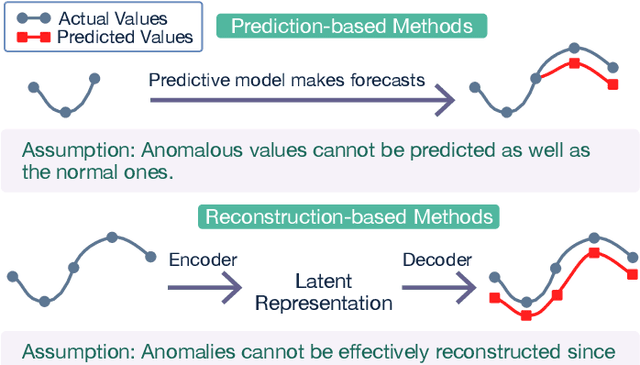 Actual Values
Predicted Values

Prediction-based Methods

Predictive model makes forecasts

Assumption: Anomalous values cannot be predicted as well as the normal ones.

Reconstruction-based Methods

Encoder

Latent Representation

Decoder

Assumption: Anomalies cannot be effectively reconstructed since